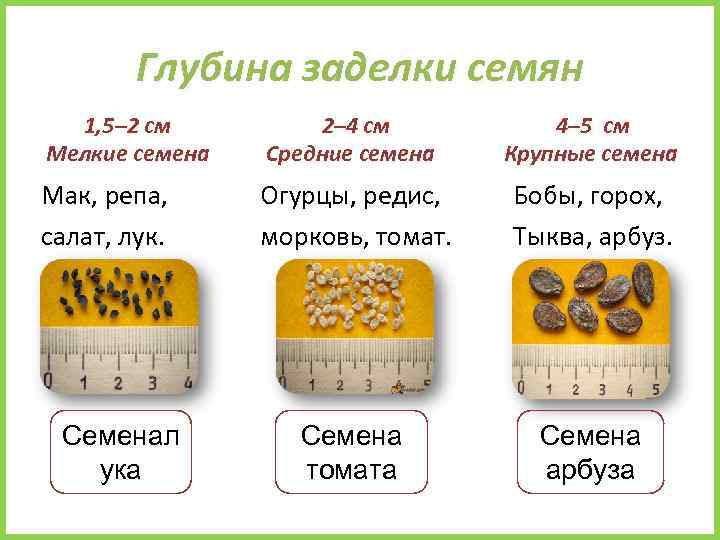 Глубина заделки семян

1,5–2 см
Мелкие семена

Мак, репа,
салат, лук.

0 1 2 3 4

Семенал ука

2–4 см
Средние семена

Огурцы, редис,
морковь, томат.

0 1 2 3 4 5

Семена томата

4–5 см
Крупные семена

Бобы, горох,
Тыква, арбуз.

0 1 2 3 4 5

Семена арбуза